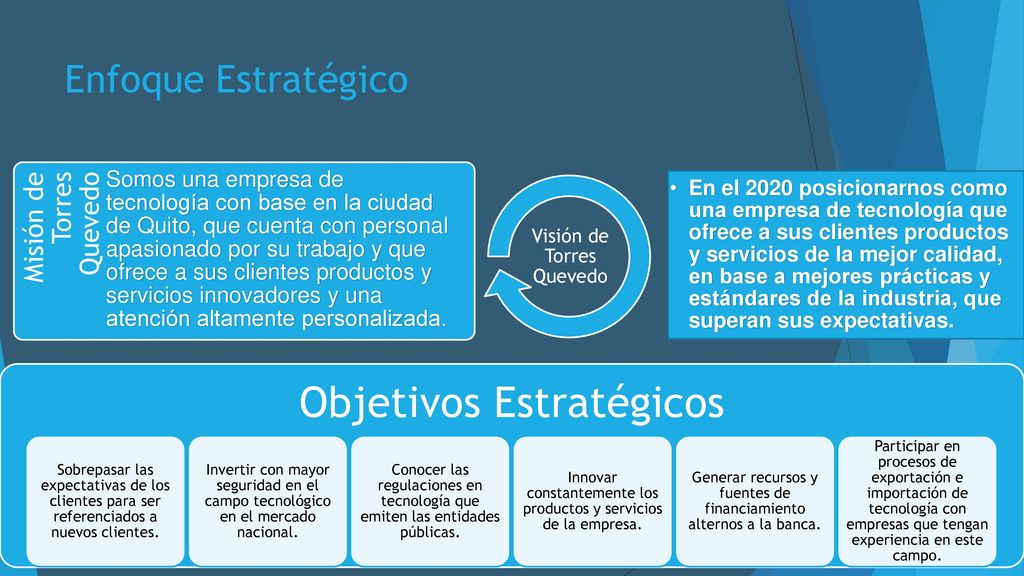 Enfoque Estratégico

Misión de Torres Quevedo

Somos una empresa de tecnología con base en la ciudad de Quito, que cuenta con personal apasionado por su trabajo y que ofrece a sus clientes productos y servicios innovadores y una atención altamente personalizada.

Visión de Torres Quevedo

• En el 2020 posicionarnos como una empresa de tecnología que ofrece a sus clientes productos y servicios de la mejor calidad, en base a mejores prácticas y estándares de la industria, que superan sus expectativas.

Objetivos Estratégicos

Sobrepasar las expectativas de los clientes para ser referenciados a nuevos clientes.

Invertir con mayor seguridad en el campo tecnológico en el mercado nacional.

Conocer las regulaciones en tecnología que emiten las entidades públicas.

Innovar constantemente los productos y servicios de la empresa.

Generar recursos y fuentes de financiamiento alternos a la banca.

Participar en procesos de exportación e importación de tecnología con empresas que tengan experiencia en este campo.